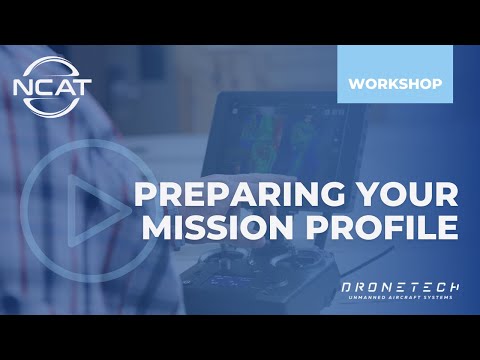 NCAT

WORKSHOP

PREPARING YOUR MISSION PROFILE

DRONETECH
UNMANNED AIRCRAFT SYSTEMS